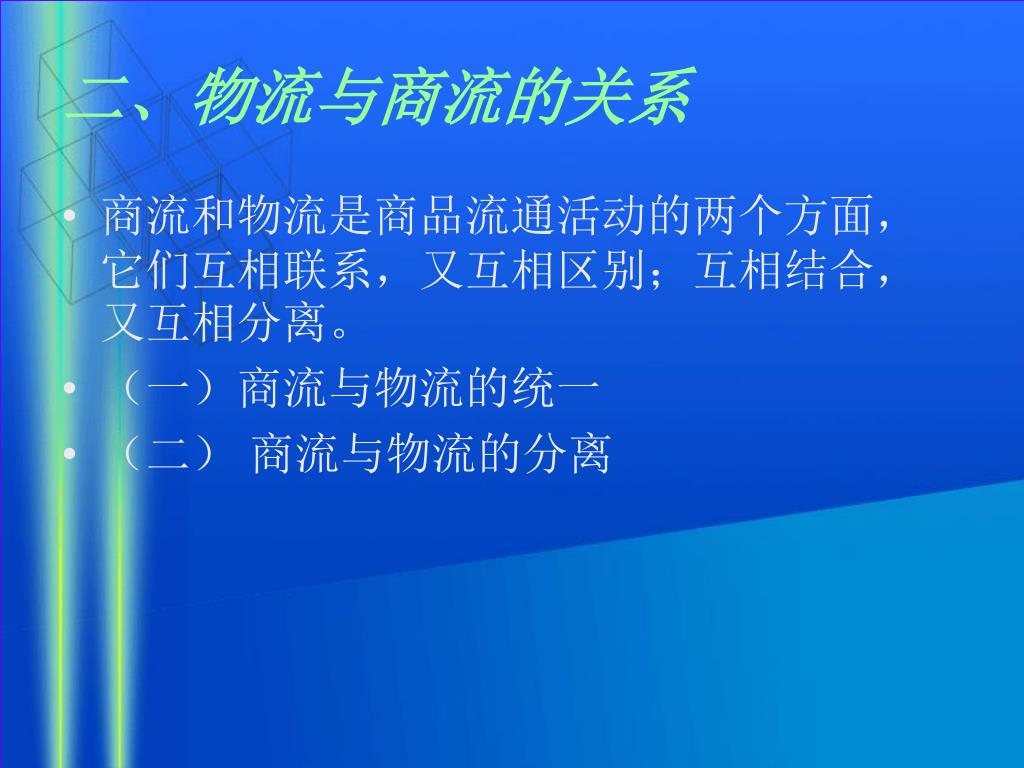 二、物流与商流的关系

• 商流和物流是商品流通活动的两个方面，它们互相联系，又互相区别；互相结合，又互相分离。
• （一）商流与物流的统一
• （二） 商流与物流的分离